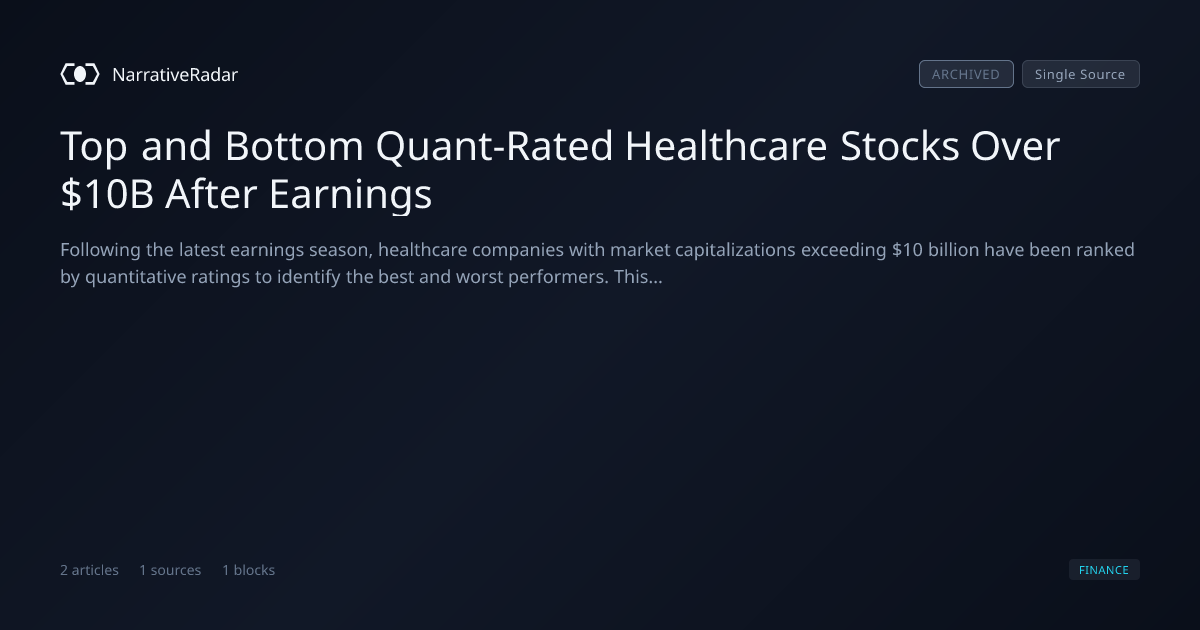 NarrativeRadar

ARCHIVED
Single Source

Top and Bottom Quant-Rated Healthcare Stocks Over $10B After Earnings

Following the latest earnings season, healthcare companies with market capitalizations exceeding $10 billion have been ranked by quantitative ratings to identify the best and worst performers. This...

2 articles 1 sources 1 blocks

FINANCE